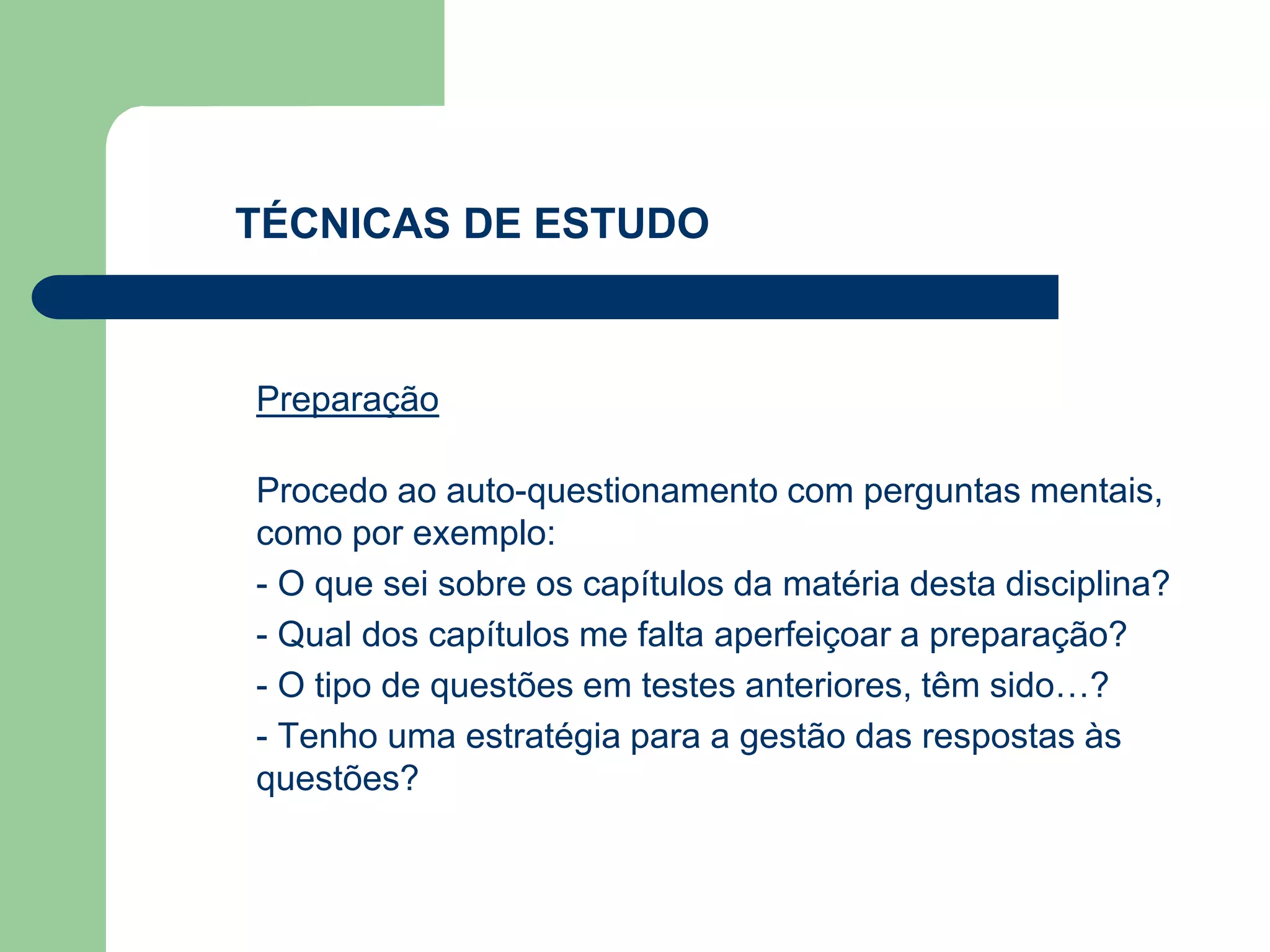 TÉCNICAS DE ESTUDO

Preparação

Procedo ao auto-questionamento com perguntas mentais, como por exemplo:
- O que sei sobre os capítulos da matéria desta disciplina?
- Qual dos capítulos me falta aperfeiçoar a preparação?
- O tipo de questões em testes anteriores, têm sido…?
- Tenho uma estratégia para a gestão das respostas às questões?